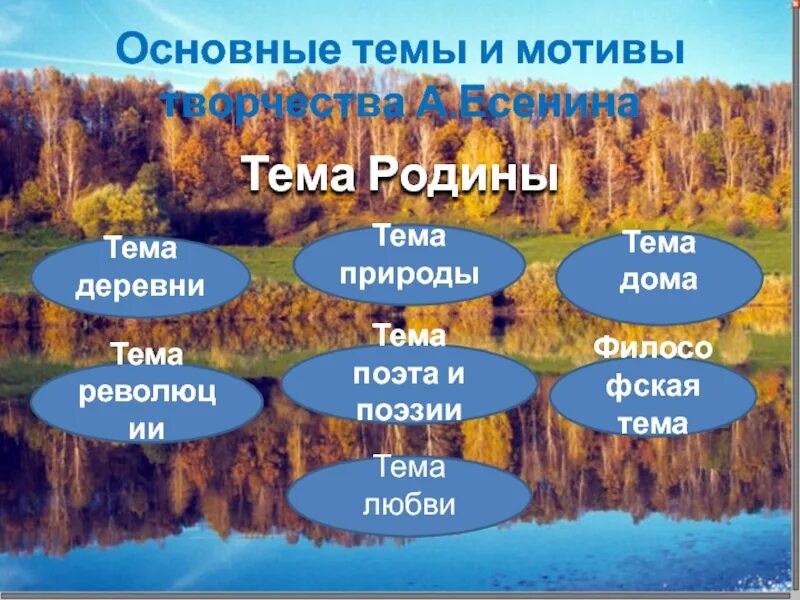 Основные темы и мотивы творчества А.Есенина

Тема Родины

Тема деревни

Тема природы

Тема дома

Тема революции

Тема поэта и поэзии

Философская тема

Тема любви